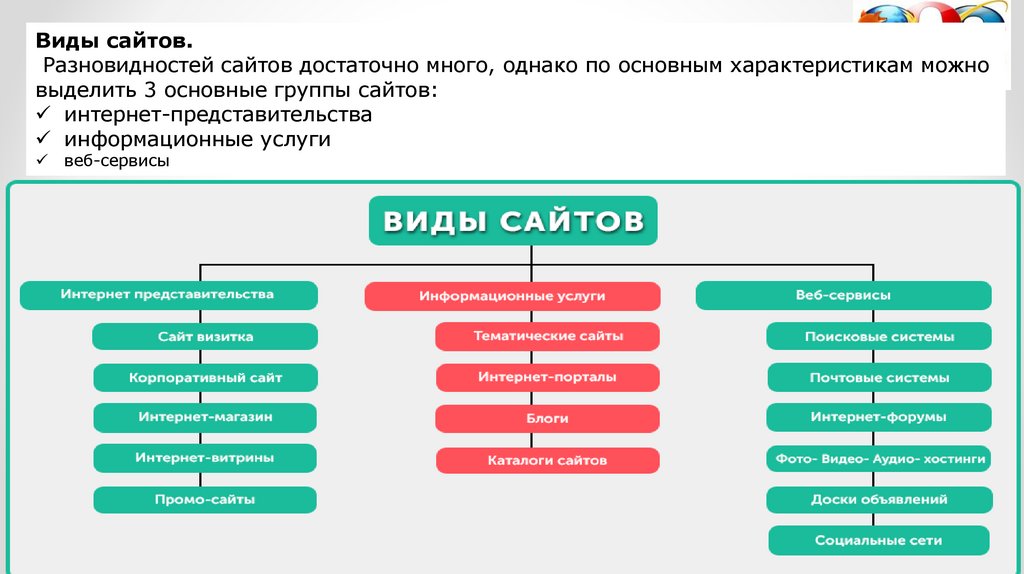 Виды сайтов.
Разновидностей сайтов достаточно много, однако по основным характеристикам можно выделить 3 основные группы сайтов:
✓ интернет-представительства
✓ информационные услуги
✓ веб-сервисы

ВИДЫ САЙТОВ

Интернет представительства
Сайт визитка
Корпоративный сайт
Интернет-магазин
Интернет-витрины
Промо-сайты

Информационные услуги
Тематические сайты
Интернет-порталы
Блоги
Каталоги сайтов

Веб-сервисы
Поисковые системы
Почтовые системы
Интернет-форумы
Фото- Видео- Аудио- хостинги
Доски объявлений
Социальные сети